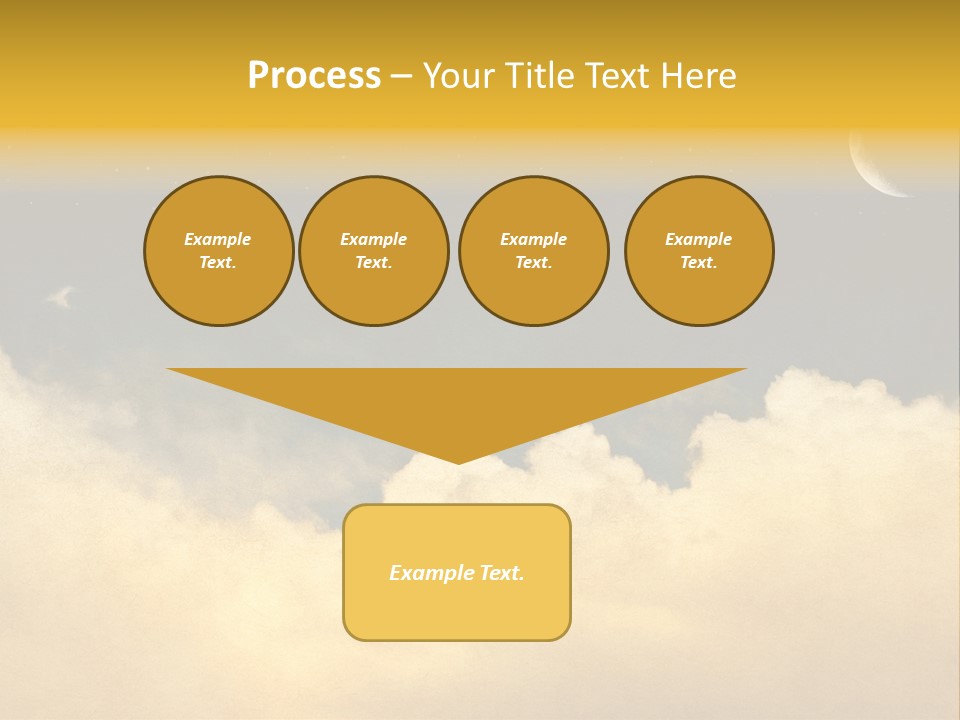 Process – Your Title Text Here

Example Text.

Example Text.

Example Text.

Example Text.

Example Text.